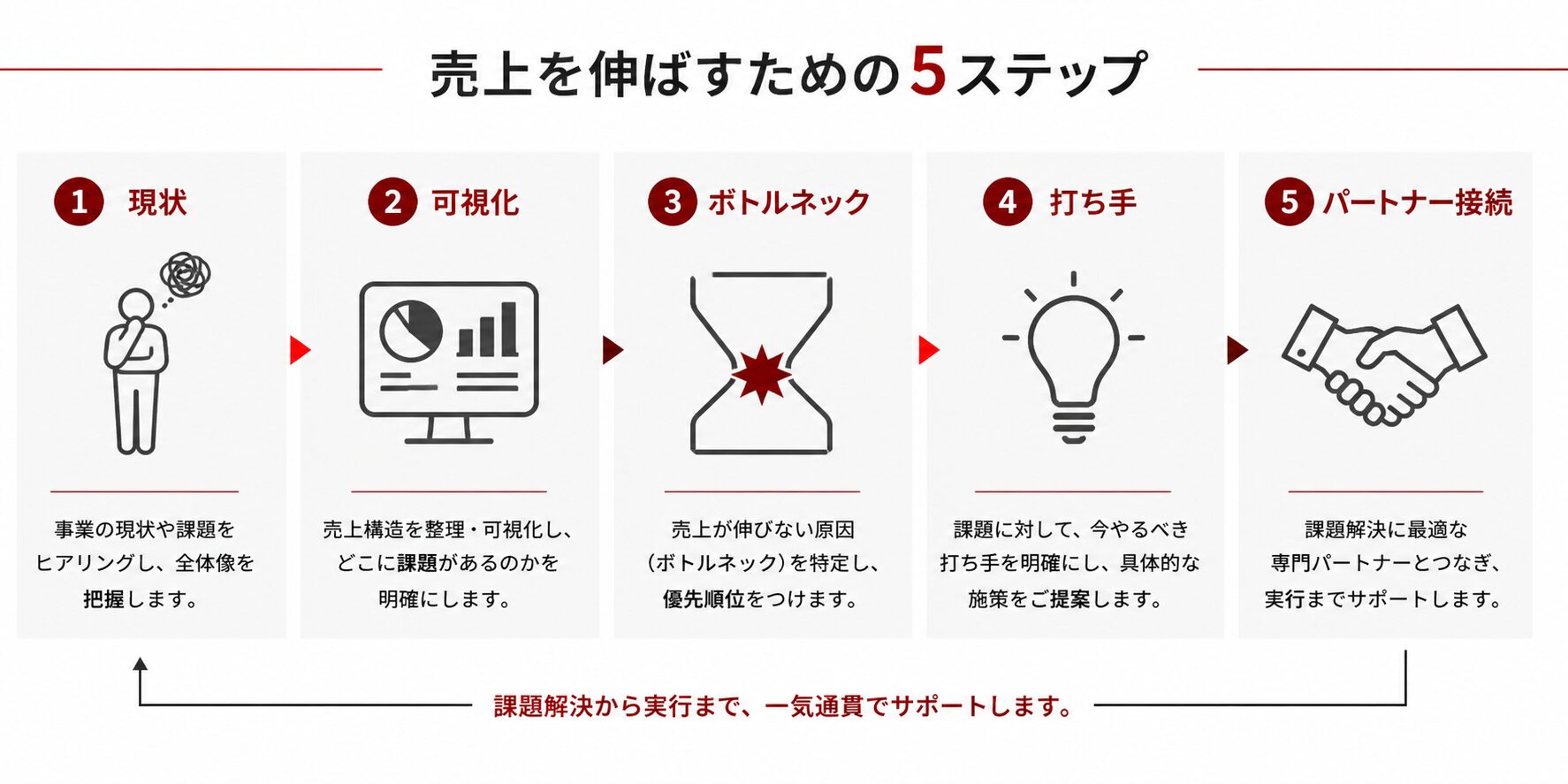 売上を伸ばすための5ステップ

1 現状

事業の現状や課題をヒアリングし、全体像を把握します。

2 可視化

売上構造を整理・可視化し、どこに課題があるのかを明確にします。

3 ボトルネック

売上が伸びない原因（ボトルネック）を特定し、優先順位をつけます。

4 打ち手

課題に対して、今やるべき打ち手を明確にし、具体的な施策をご提案します。

5 パートナー接続

課題解決に最適な専門パートナーとつなぎ、実行までサポートします。

課題解決から実行まで、一気通貫でサポートします。